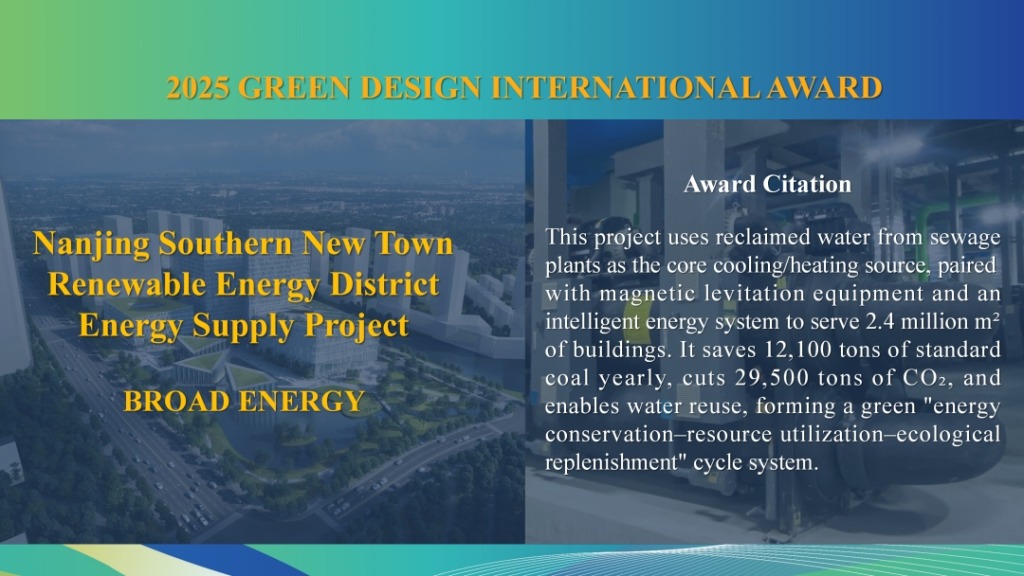 2025 GREEN DESIGN INTERNATIONAL AWARD

Nanjing Southern New Town Renewable Energy District Energy Supply Project

BROAD ENERGY

Award Citation

This project uses reclaimed water from sewage plants as the core cooling/heating source, paired with magnetic levitation equipment and an intelligent energy system to serve 2.4 million $m^2$ of buildings. It saves 12,100 tons of standard coal yearly, cuts 29,500 tons of $CO_2$, and enables water reuse, forming a green "energy conservation–resource utilization–ecological replenishment" cycle system.